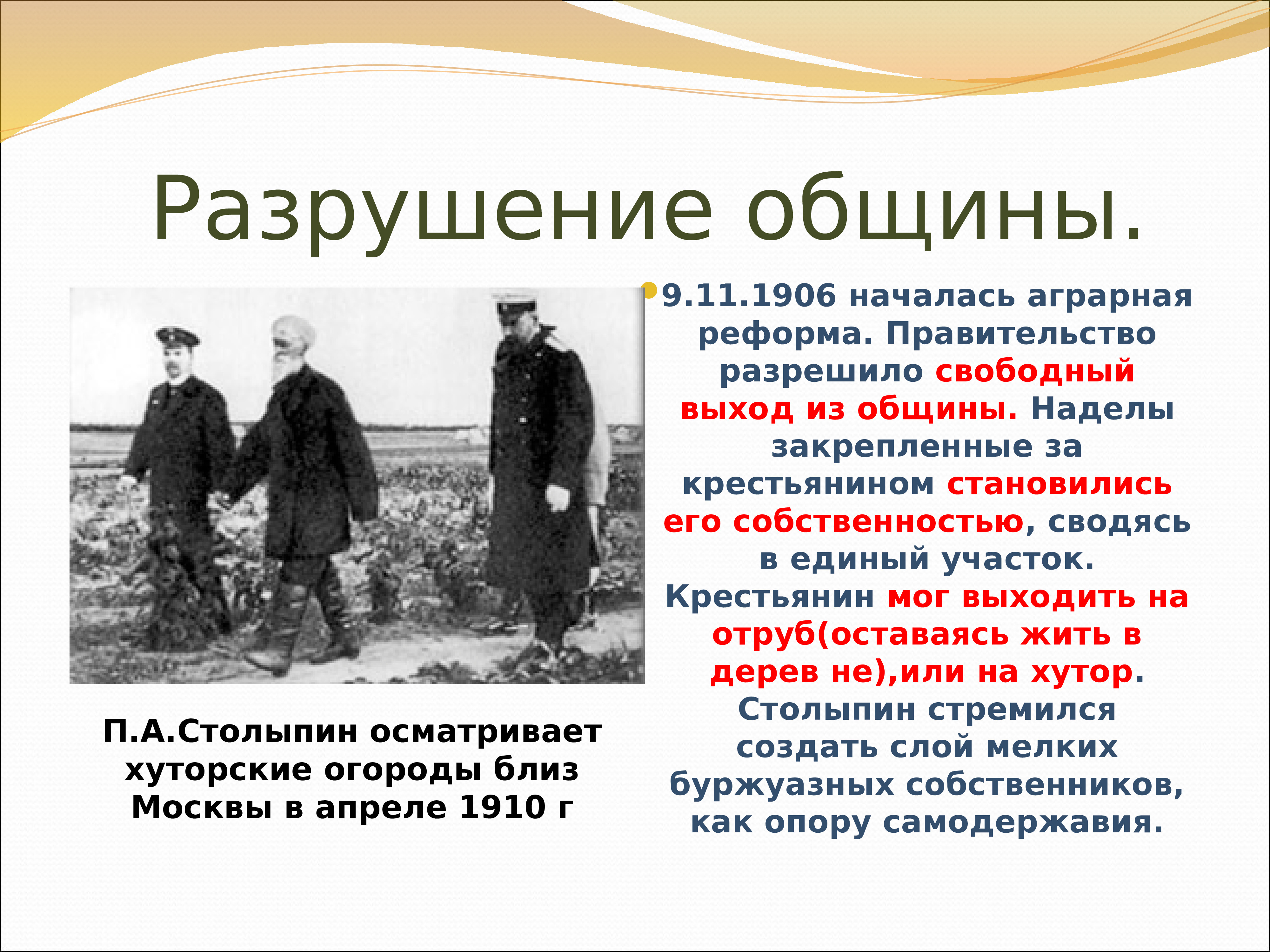 Разрушение общины.

П.А.Столыпин осматривает хуторские огороды близ Москвы в апреле 1910 г

9.11.1906 началась аграрная реформа. Правительство разрешило свободный выход из общины. Наделы закрепленные за крестьянином становились его собственностью, сводясь в единый участок. Крестьянин мог выходить на отруб(оставаясь жить в дерев не),или на хутор. Столыпин стремился создать слой мелких буржуазных собственников, как опору самодержавия.